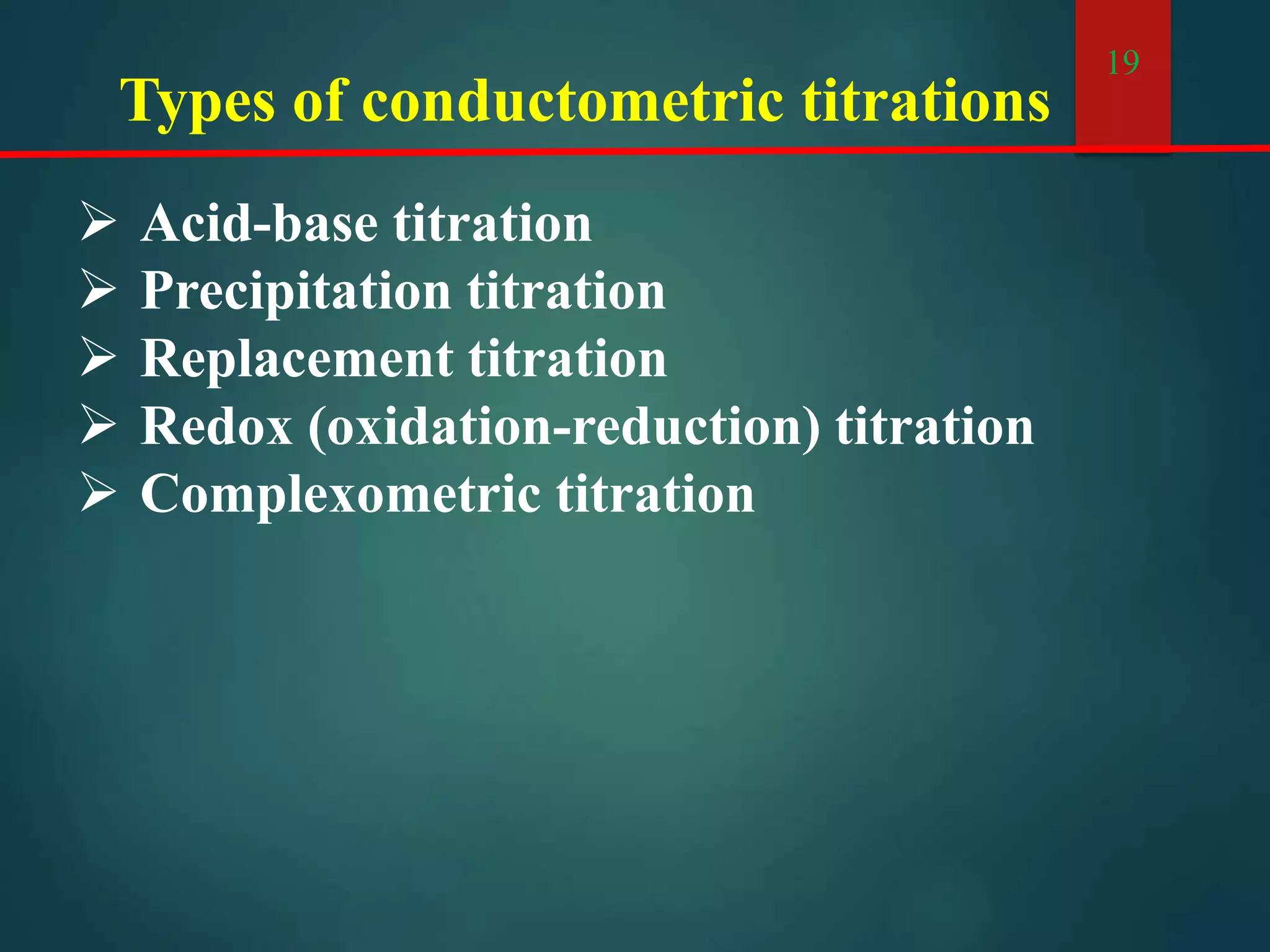 19

Types of conductometric titrations

➢ Acid-base titration
➢ Precipitation titration
➢ Replacement titration
➢ Redox (oxidation-reduction) titration
➢ Complexometric titration